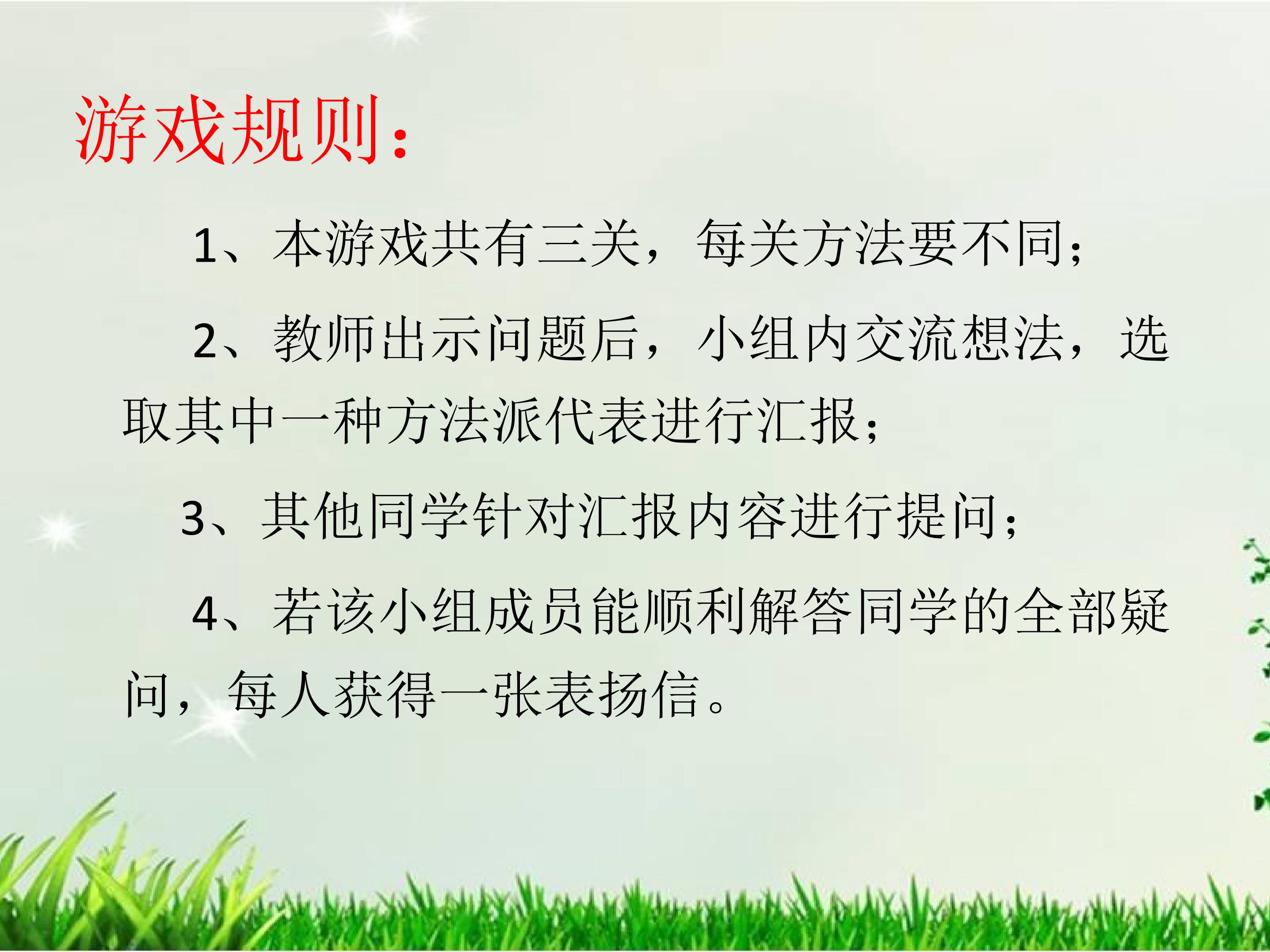 游戏规则：

1、本游戏共有三关，每关方法要不同；

2、教师出示问题后，小组内交流想法，选取其中一种方法派代表进行汇报；

3、其他同学针对汇报内容进行提问；

4、若该小组成员能顺利解答同学的全部疑问，每人获得一张表扬信。